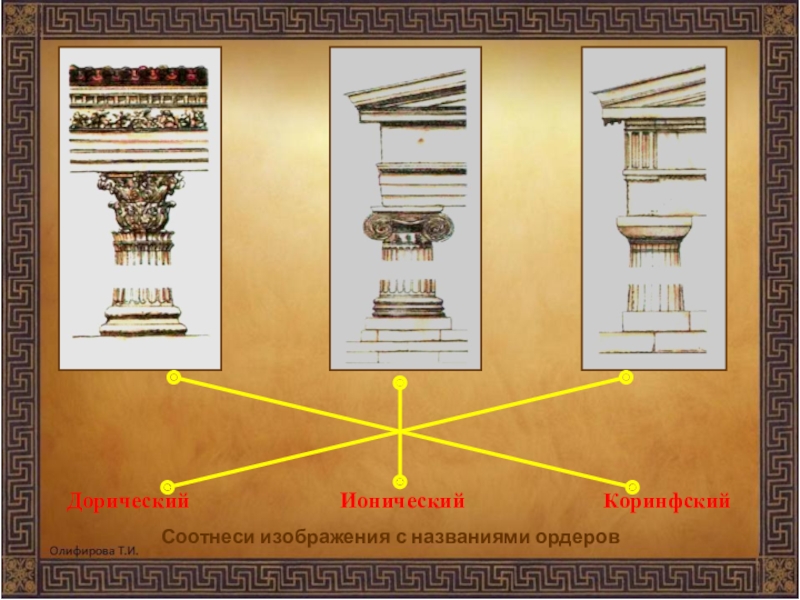 Дорический Ионический Коринфский

Соотнеси изображения с названиями ордеров

Олифирова Т.И.